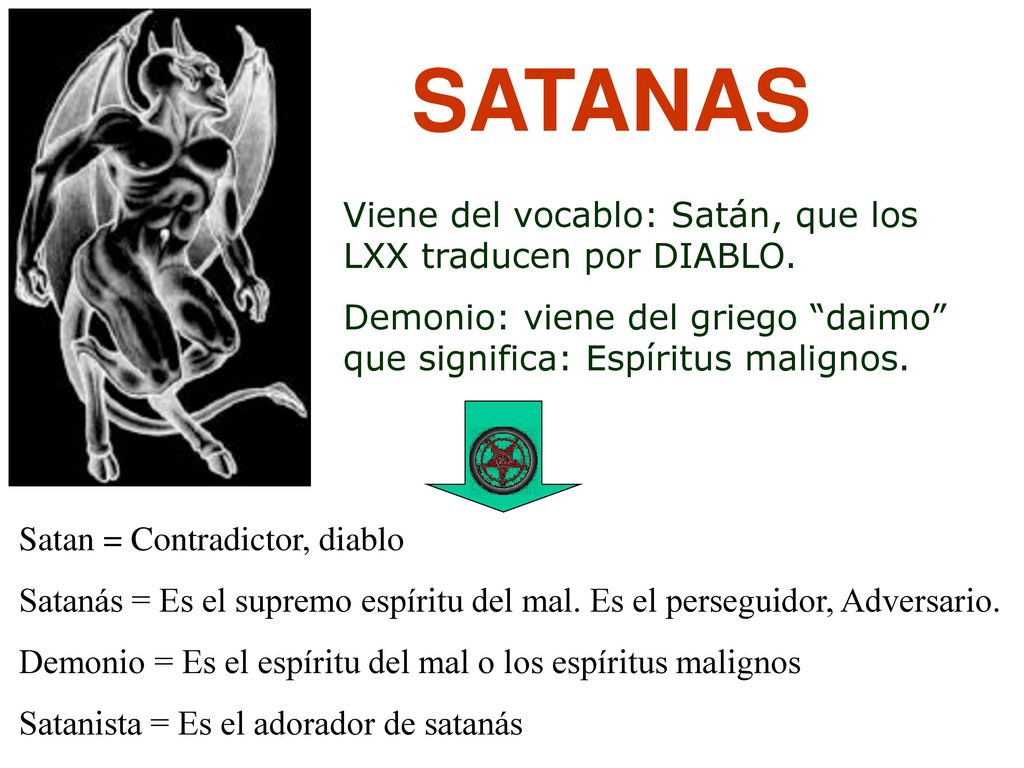 SATANAS

Viene del vocablo: Satán, que los LXX traducen por DIABLO.

Demonio: viene del griego “daimo” que significa: Espíritus malignos.

Satan = Contradictor, diablo

Satanás = Es el supremo espíritu del mal. Es el perseguidor, Adversario.

Demonio = Es el espíritu del mal o los espíritus malignos

Satanista = Es el adorador de satanás